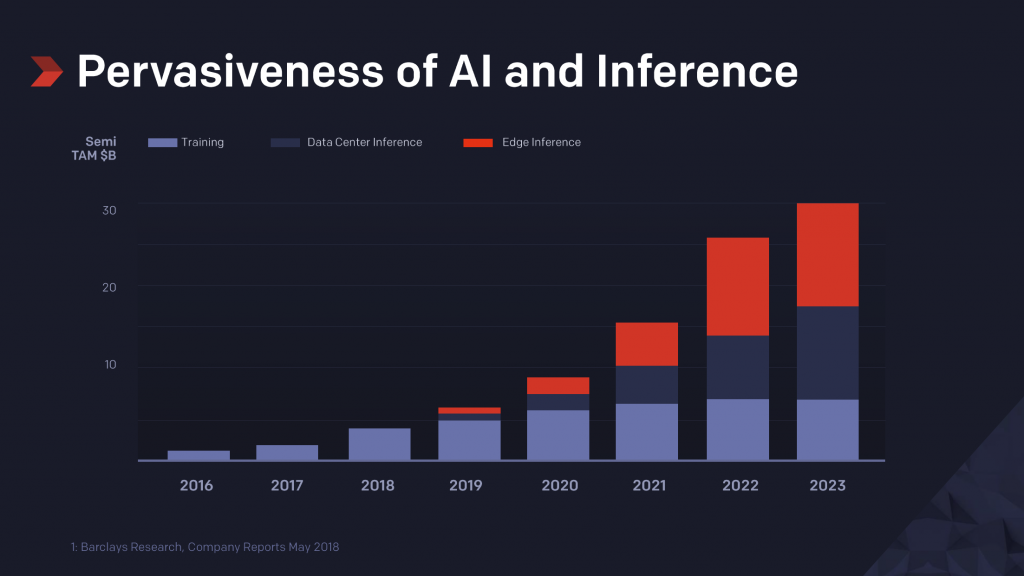 Pervasiveness of AI and Inference

Semi TAM $B

Training

Data Center Inference

Edge Inference

30

20

10

2016

2017

2018

2019

2020

2021

2022

2023

1: Barclays Research, Company Reports May 2018